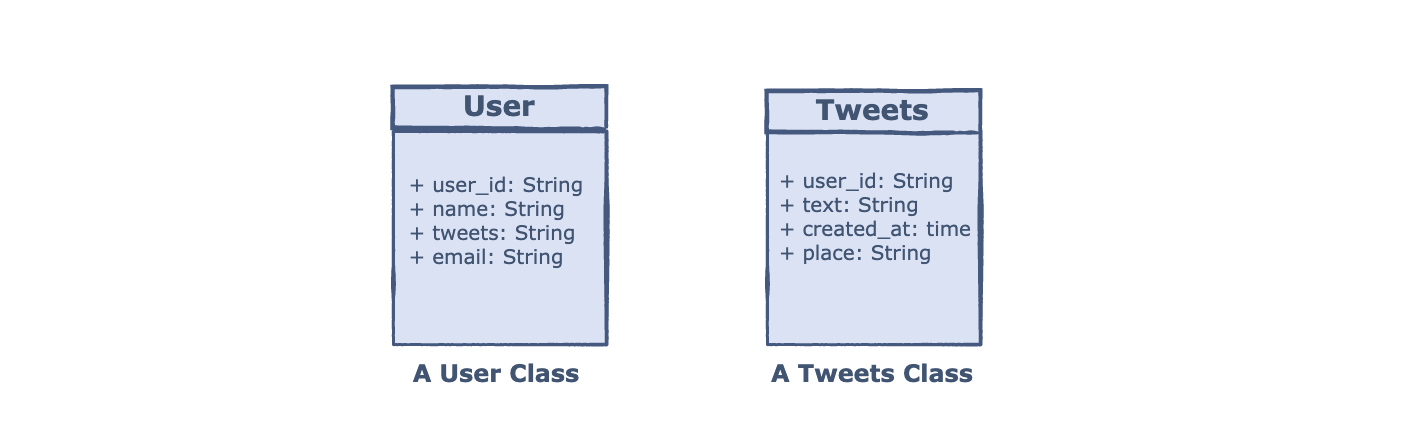 User

+ user_id: String
+ name: String
+ tweets: String
+ email: String

A User Class

Tweets

+ user_id: String
+ text: String
+ created_at: time
+ place: String

A Tweets Class